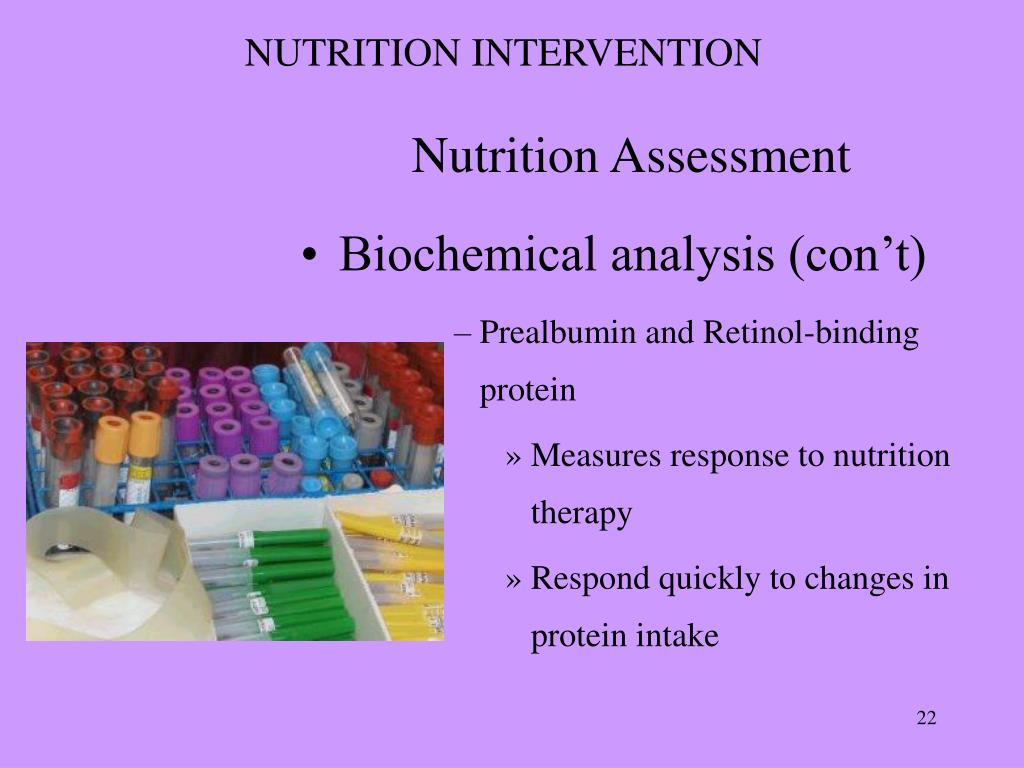 NUTRITION INTERVENTION

Nutrition Assessment

• Biochemical analysis (con’t)

– Prealbumin and Retinol-binding protein

» Measures response to nutrition therapy

» Respond quickly to changes in protein intake

22